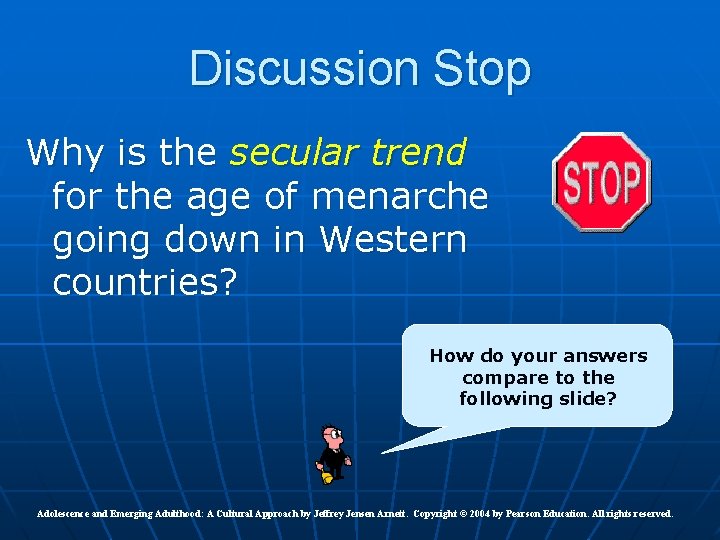 Discussion Stop

Why is the secular trend for the age of menarche going down in Western countries?

STOP

How do your answers compare to the following slide?

Adolescence and Emerging Adulthood: A Cultural Approach by Jeffrey Jensen Arnett. Copyright © 2004 by Pearson Education. All rights reserved.